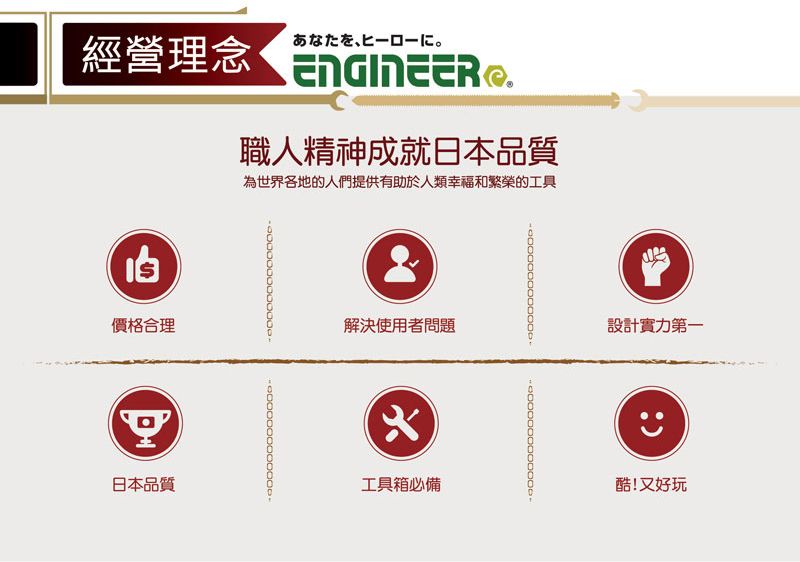 經營理念

あなたを、ヒーローに。
ENGINEER®

職人精神成就日本品質
為世界各地的人們提供有助於人類幸福和繁榮的工具

價格合理

解決使用者問題

設計實力第一

日本品質

工具箱必備

酷!又好玩